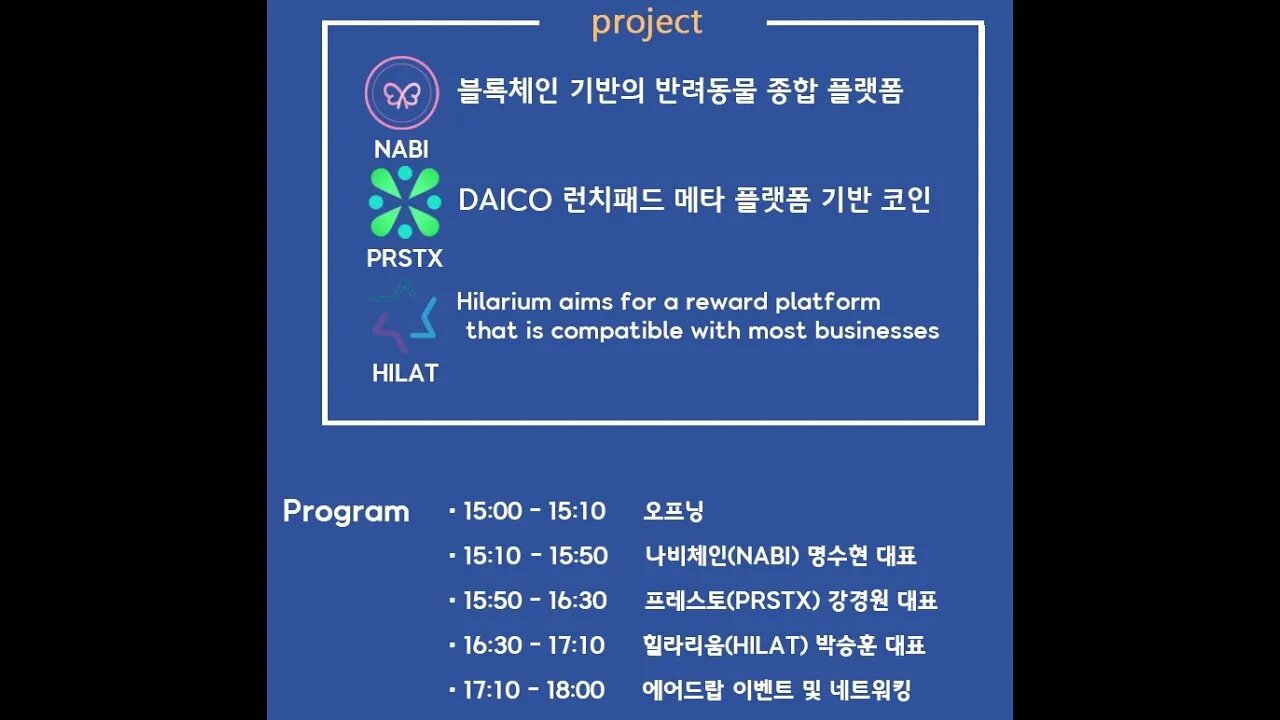 project

NABI
블록체인 기반의 반려동물 종합 플랫폼

PRSTX
DAICO 런치패드 메타 플랫폼 기반 코인

HILAT
Hilarium aims for a reward platform that is compatible with most businesses

Program
· 15:00 - 15:10 오프닝
· 15:10 - 15:50 나비체인(NABI) 명수현 대표
· 15:50 - 16:30 프레스토(PRSTX) 강경원 대표
· 16:30 - 17:10 힐라리움(HILAT) 박승훈 대표
· 17:10 - 18:00 에어드랍 이벤트 및 네트워킹